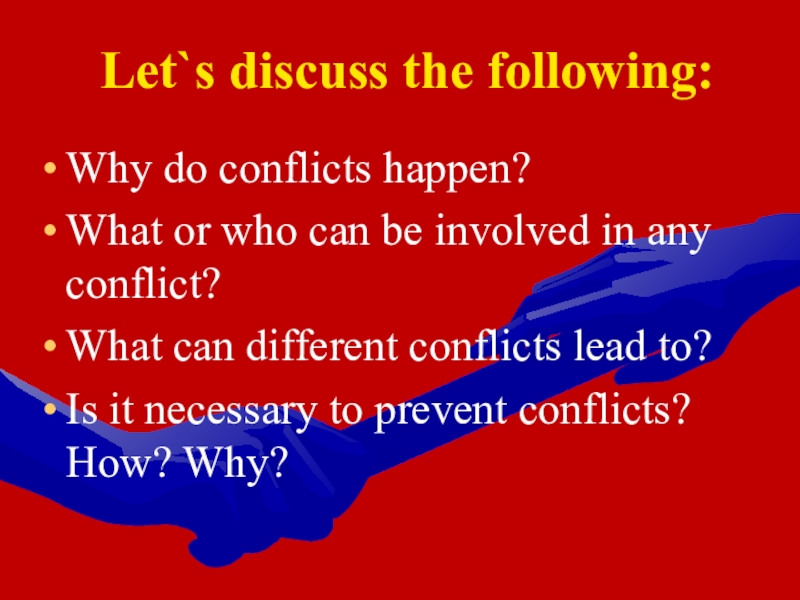 Let`s discuss the following:

• Why do conflicts happen?
• What or who can be involved in any conflict?
• What can different conflicts lead to?
• Is it necessary to prevent conflicts? How? Why?